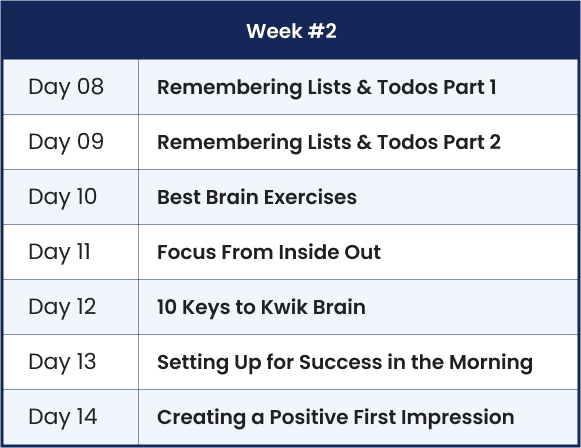 | Week #2 | |
|---|---|
| Day 08 | Remembering Lists & Todos Part 1 |
| Day 09 | Remembering Lists & Todos Part 2 |
| Day 10 | Best Brain Exercises |
| Day 11 | Focus From Inside Out |
| Day 12 | 10 Keys to Kwik Brain |
| Day 13 | Setting Up for Success in the Morning |
| Day 14 | Creating a Positive First Impression |